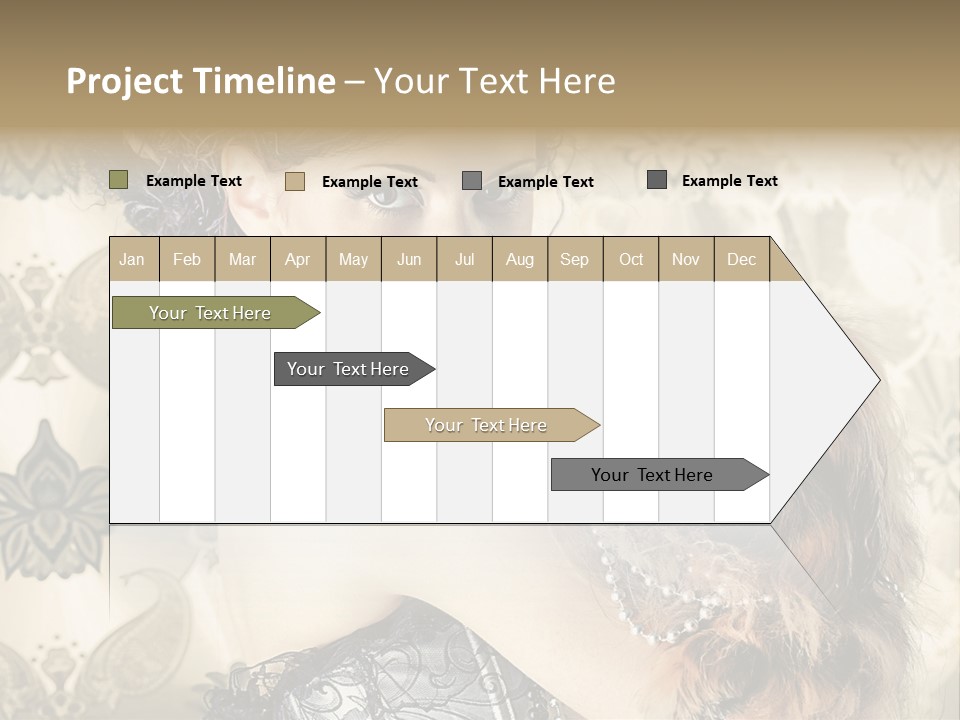 Project Timeline – Your Text Here

Example Text
Example Text
Example Text
Example Text

| Jan | Feb | Mar | Apr | May | Jun | Jul | Aug | Sep | Oct | Nov | Dec |
|---|---|---|---|---|---|---|---|---|---|---|---|

Your Text Here

Your Text Here

Your Text Here

Your Text Here